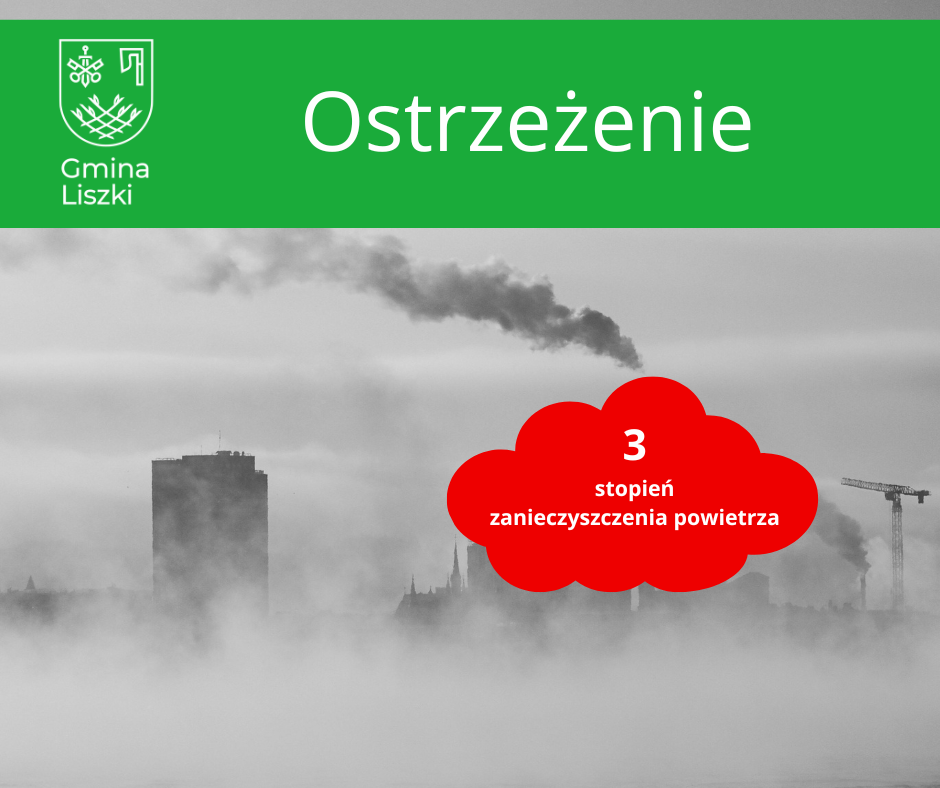 Gmina Liszki

Ostrzeżenie

3
stopień
zanieczyszczenia powietrza